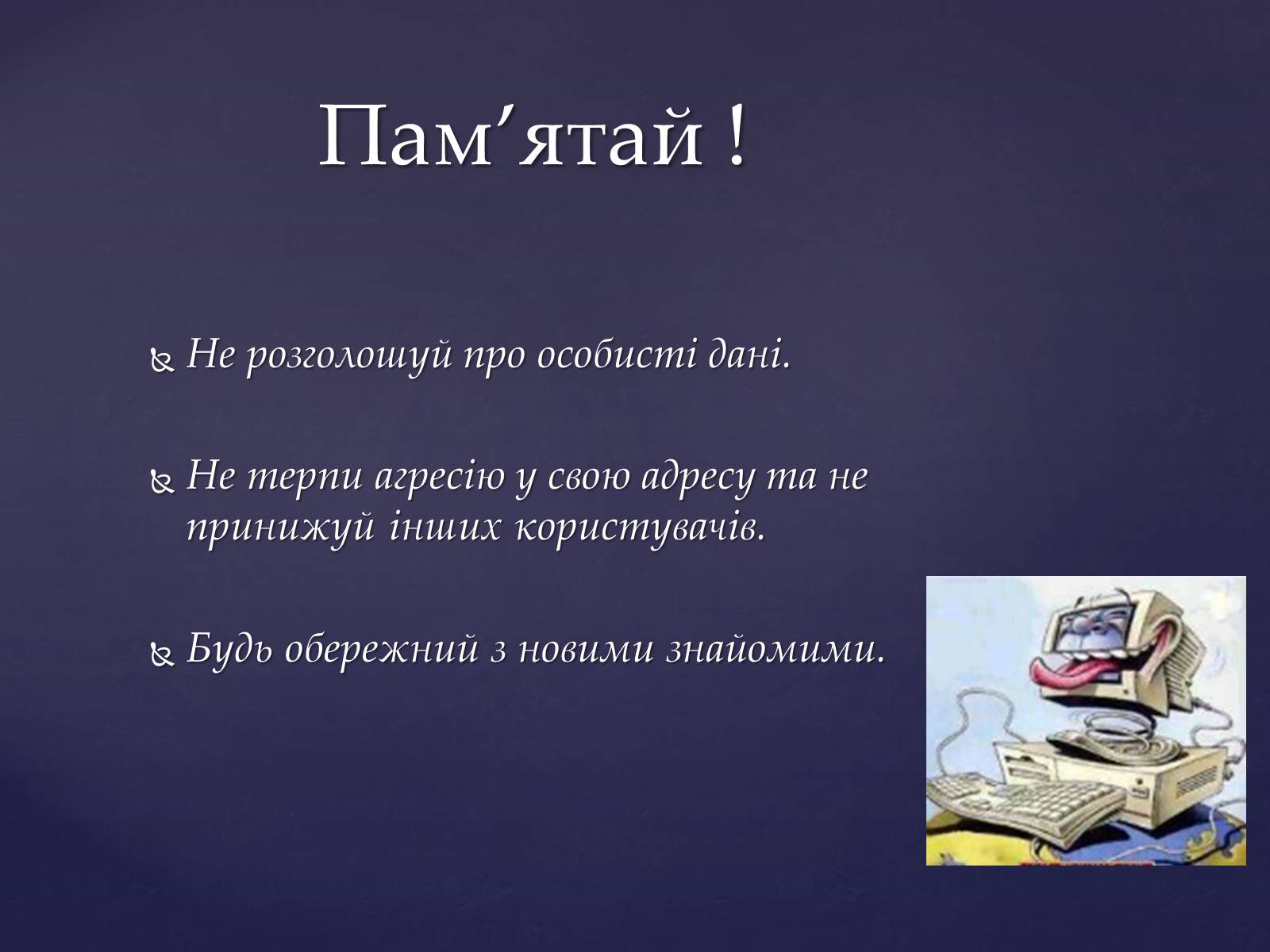 Пам’ятай !

Не розголошуй про особисті дані.

Не терпи агресію у свою адресу та не принижуй інших користувачів.

Будь обережний з новими знайомими.